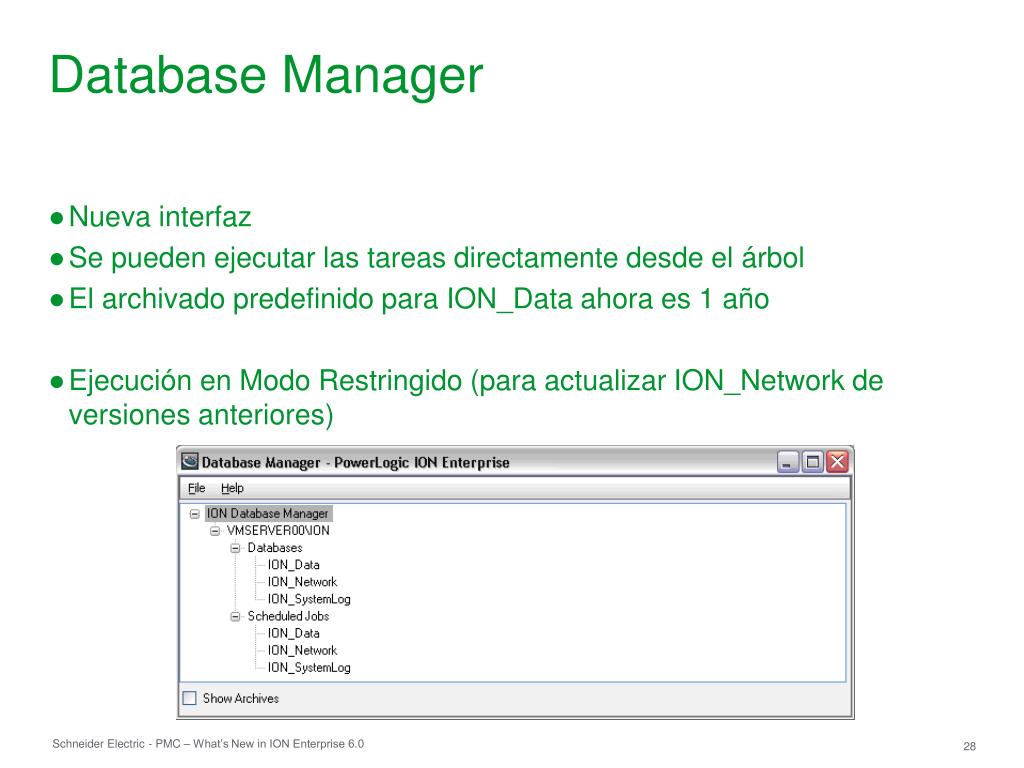 Database Manager

● Nueva interfaz
● Se pueden ejecutar las tareas directamente desde el árbol
● El archivado predefinido para ION_Data ahora es 1 año

● Ejecución en Modo Restringido (para actualizar ION_Network de versiones anteriores)

Database Manager - PowerLogic ION Enterprise

File Help

ION Database Manager
VMSERVER00\ION
Databases
ION_Data
ION_Network
ION_SystemLog
Scheduled Jobs
ION_Data
ION_Network
ION_SystemLog

Show Archives

Schneider Electric - PMC – What's New in ION Enterprise 6.0

28